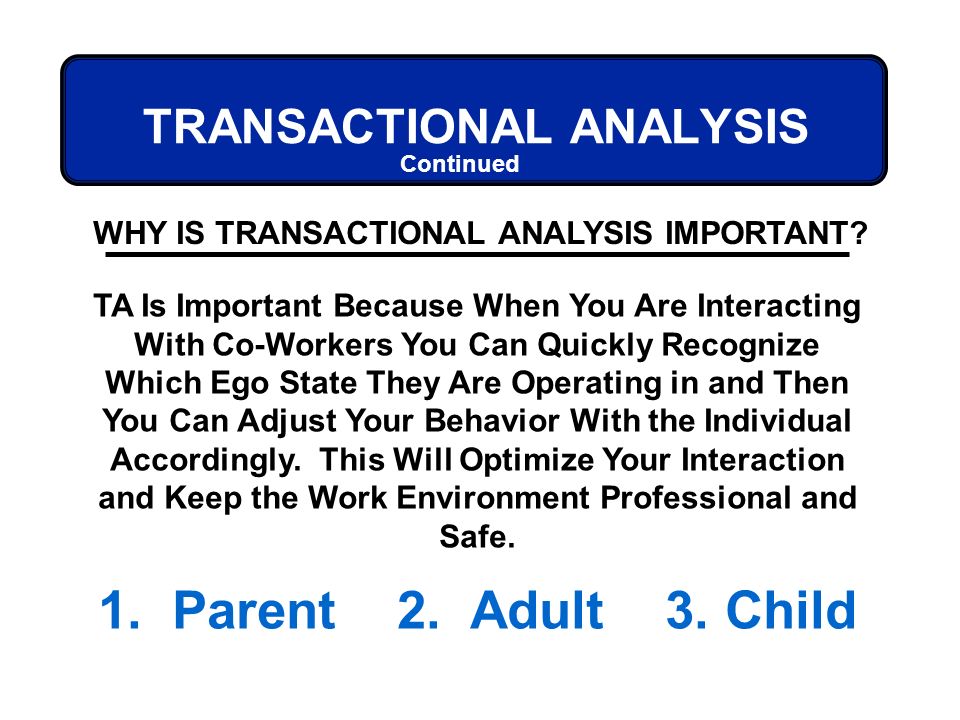 TRANSACTIONAL ANALYSIS
Continued

WHY IS TRANSACTIONAL ANALYSIS IMPORTANT?

TA Is Important Because When You Are Interacting With Co-Workers You Can Quickly Recognize Which Ego State They Are Operating in and Then You Can Adjust Your Behavior With the Individual Accordingly. This Will Optimize Your Interaction and Keep the Work Environment Professional and Safe.

1. Parent 2. Adult 3. Child